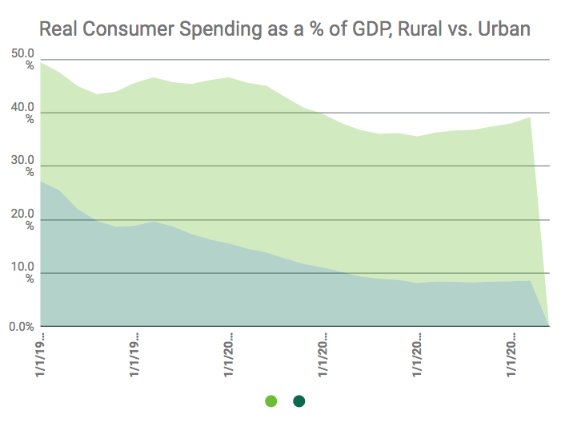 Real Consumer Spending as a % of GDP, Rural vs. Urban

50.0 %
40.0 %
30.0 %
20.0 %
10.0 %
0.0%

1/1/19...
1/1/19...
1/1/20...
1/1/20...
1/1/20...
1/1/20...